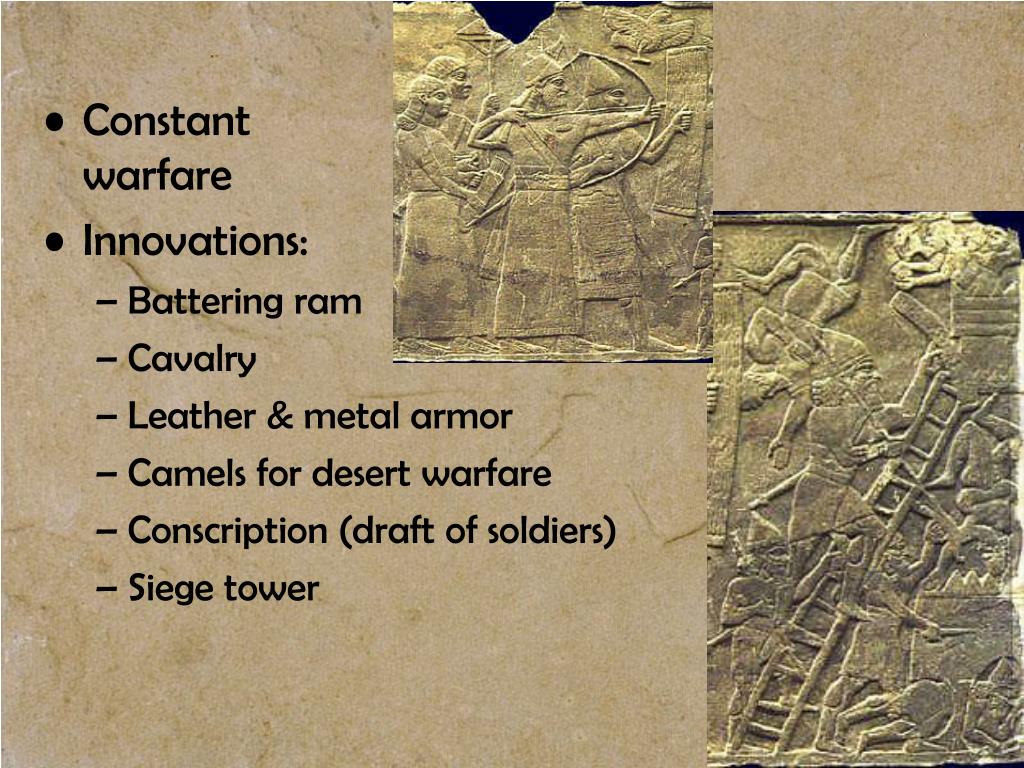 • Constant warfare
• Innovations:
– Battering ram
– Cavalry
– Leather & metal armor
– Camels for desert warfare
– Conscription (draft of soldiers)
– Siege tower